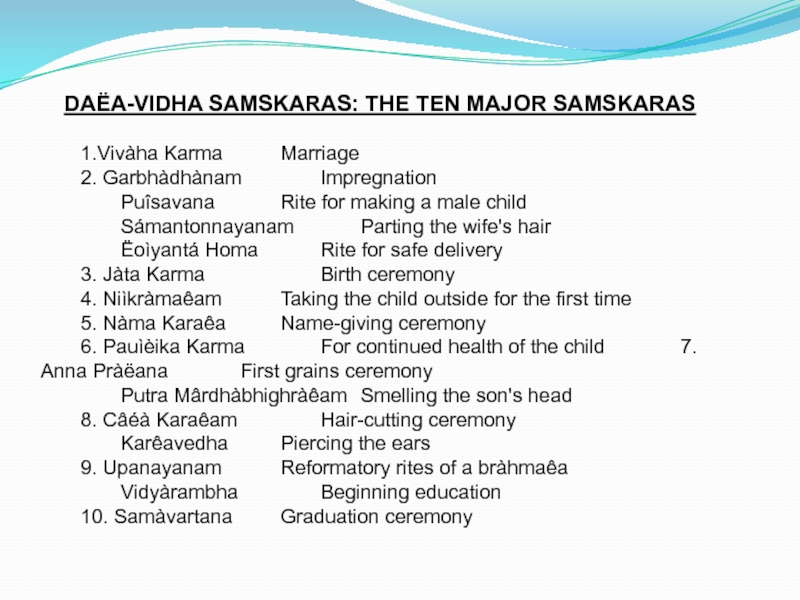 DAËA-VIDHA SAMSKARAS: THE TEN MAJOR SAMSKARAS

1.Vivàha Karma Marriage
2. Garbhàdhànam Impregnation
Puîsavana Rite for making a male child
Sámantonnayanam Parting the wife's hair
Ëoìyantá Homa Rite for safe delivery
3. Jàta Karma Birth ceremony
4. Niìkràmaêam Taking the child outside for the first time
5. Nàma Karaêa Name-giving ceremony
6. Pauìèika Karma For continued health of the child 7. Anna Pràëana First grains ceremony
Putra Mârdhàbhighràêam Smelling the son's head
8. Câéà Karaêam Hair-cutting ceremony
Karêavedha Piercing the ears
9. Upanayanam Reformatory rites of a bràhmaêa
Vidyàrambha Beginning education
10. Samàvartana Graduation ceremony